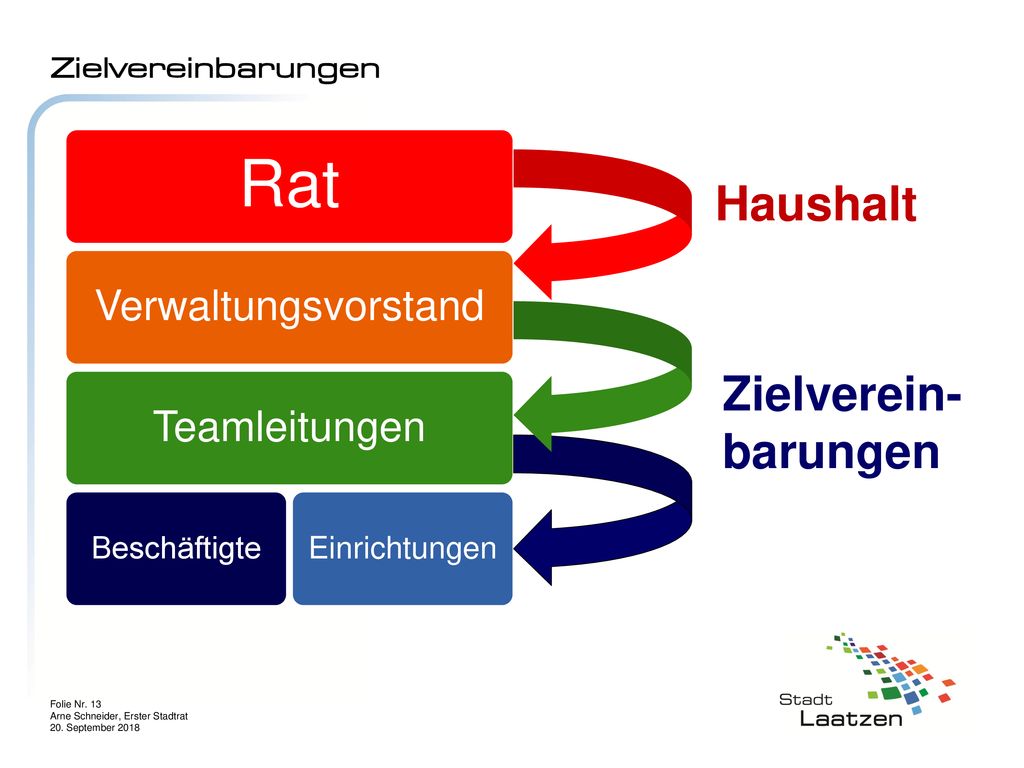 Zielvereinbarungen

Rat

Verwaltungsvorstand

Teamleitungen

Beschäftigte

Einrichtungen

Haushalt

Zielvereinbarungen

Folie Nr. 13
Arne Schneider, Erster Stadtrat
20. September 2018

Stadt
Laatzen